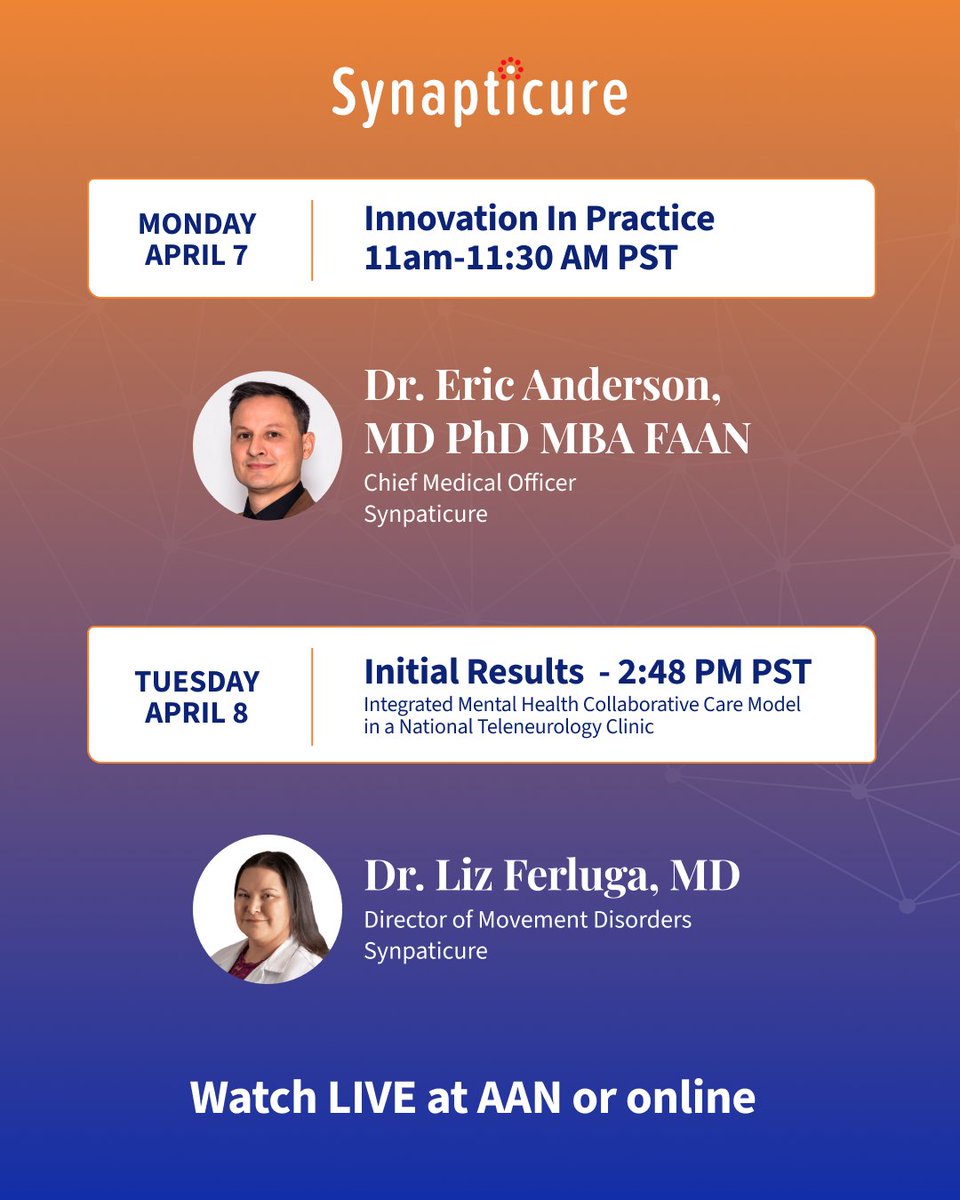 Synapticure

MONDAY APRIL 7

Innovation In Practice
11am-11:30 AM PST

Dr. Eric Anderson, MD PhD MBA FAAN
Chief Medical Officer
Synpaticure

TUESDAY APRIL 8

Initial Results - 2:48 PM PST
Integrated Mental Health Collaborative Care Model in a National Teleneurology Clinic

Dr. Liz Ferluga, MD
Director of Movement Disorders
Synpaticure

Watch LIVE at AAN or online